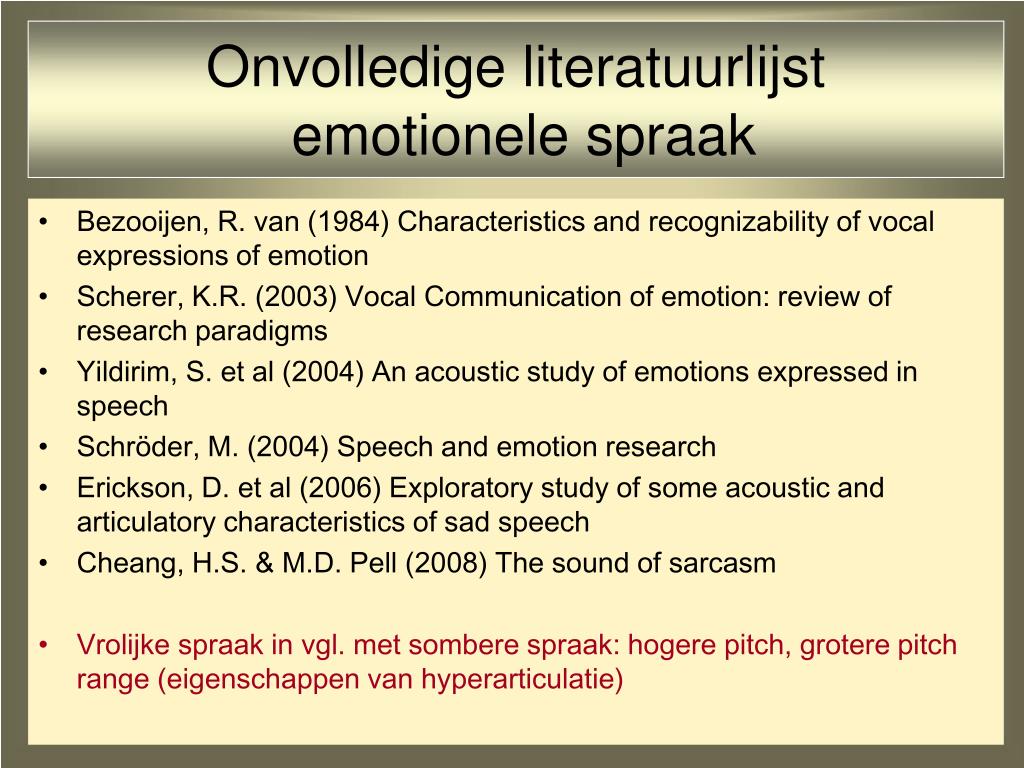 Onvolledige literatuurlijst emotionele spraak

• Bezooijen, R. van (1984) Characteristics and recognizability of vocal expressions of emotion
• Scherer, K.R. (2003) Vocal Communication of emotion: review of research paradigms
• Yildirim, S. et al (2004) An acoustic study of emotions expressed in speech
• Schröder, M. (2004) Speech and emotion research
• Erickson, D. et al (2006) Exploratory study of some acoustic and articulatory characteristics of sad speech
• Cheang, H.S. & M.D. Pell (2008) The sound of sarcasm

• Vrolijke spraak in vgl. met sombere spraak: hogere pitch, grotere pitch range (eigenschappen van hyperarticulatie)